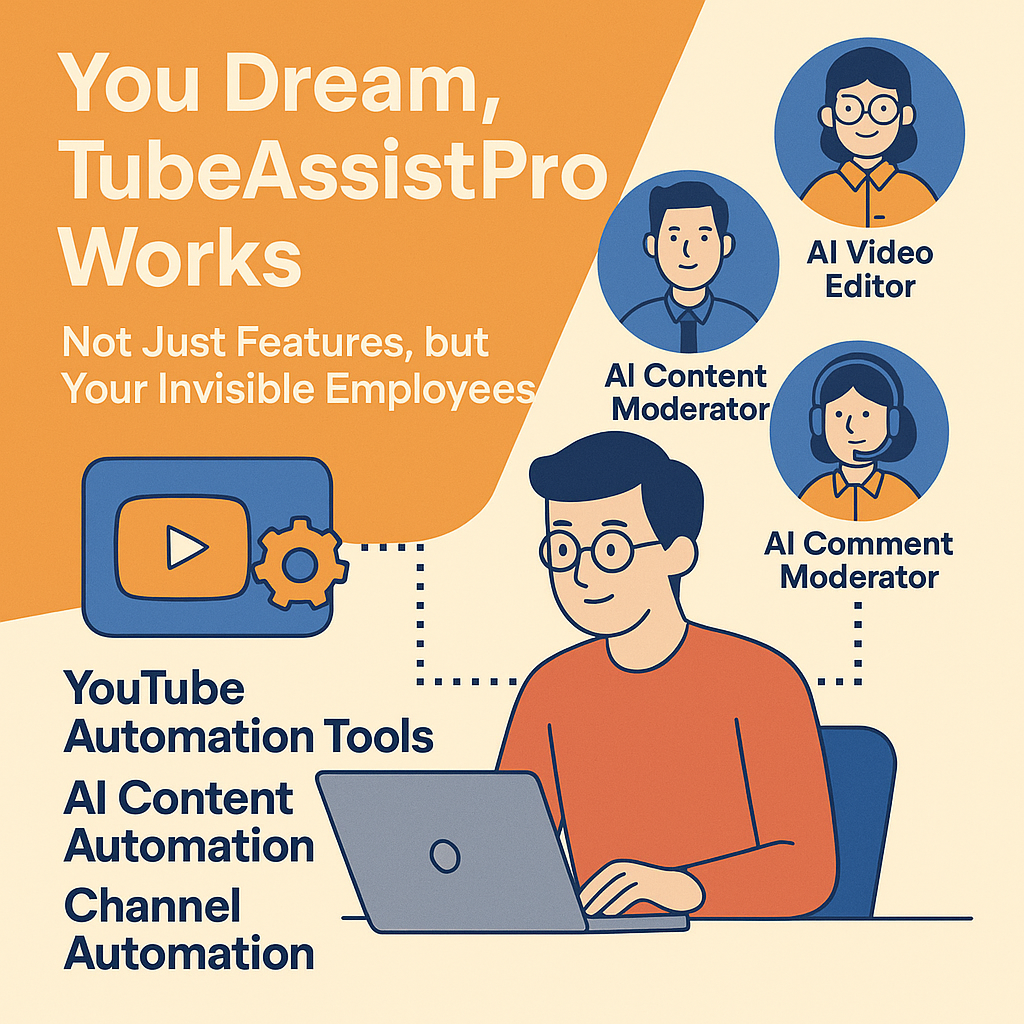 You Dream, TubeAssistPro Works

Not Just Features, but Your Invisible Employees

AI Video Editor

AI Content Moderator

AI Comment Moderator

YouTube Automation Tools

AI Content Automation

Channel Automation